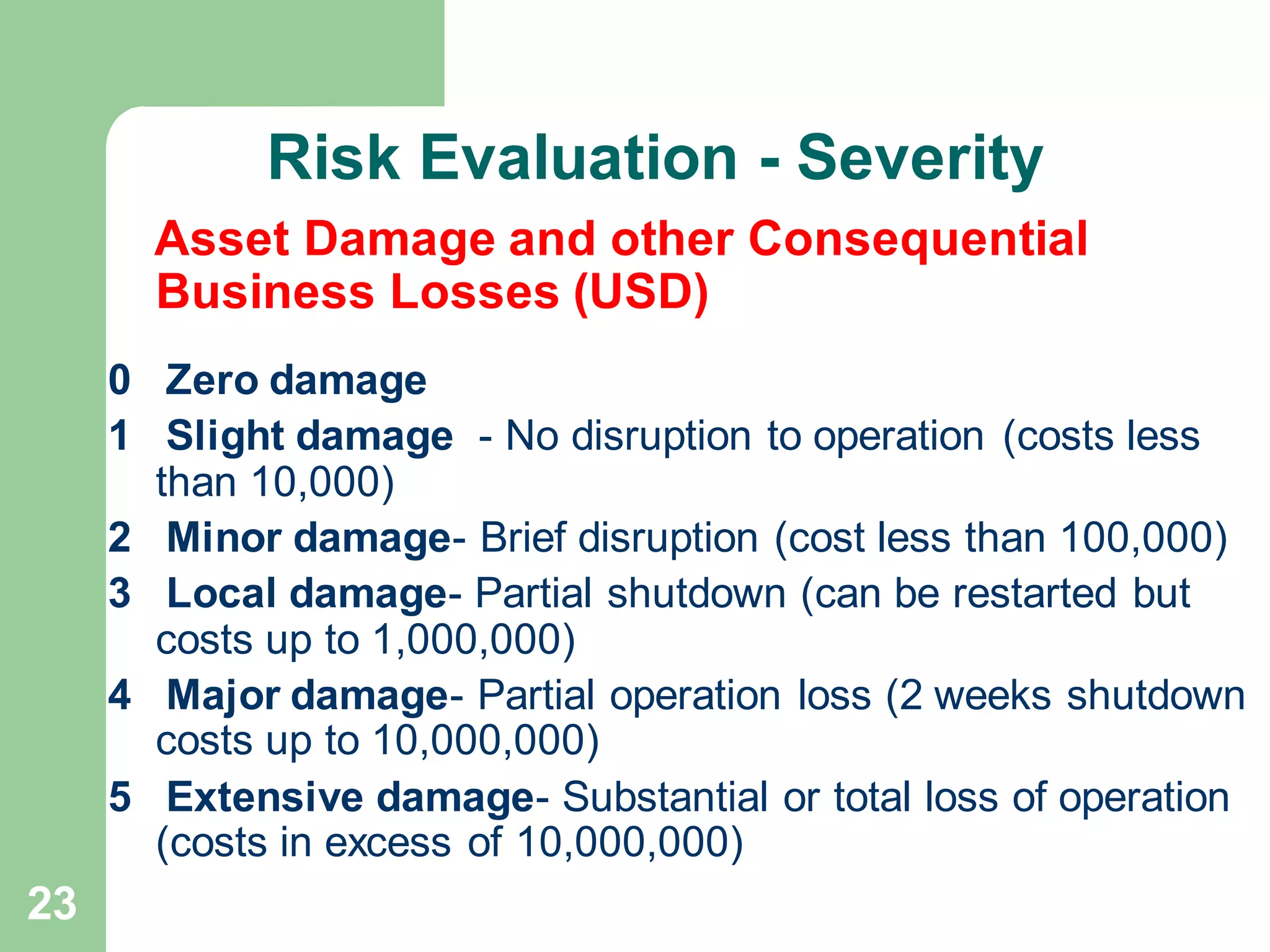 Risk Evaluation - Severity

Asset Damage and other Consequential Business Losses (USD)

0 Zero damage

1 Slight damage - No disruption to operation (costs less than 10,000)

2 Minor damage- Brief disruption (cost less than 100,000)

3 Local damage- Partial shutdown (can be restarted but costs up to 1,000,000)

4 Major damage- Partial operation loss (2 weeks shutdown costs up to 10,000,000)

5 Extensive damage- Substantial or total loss of operation (costs in excess of 10,000,000)

23